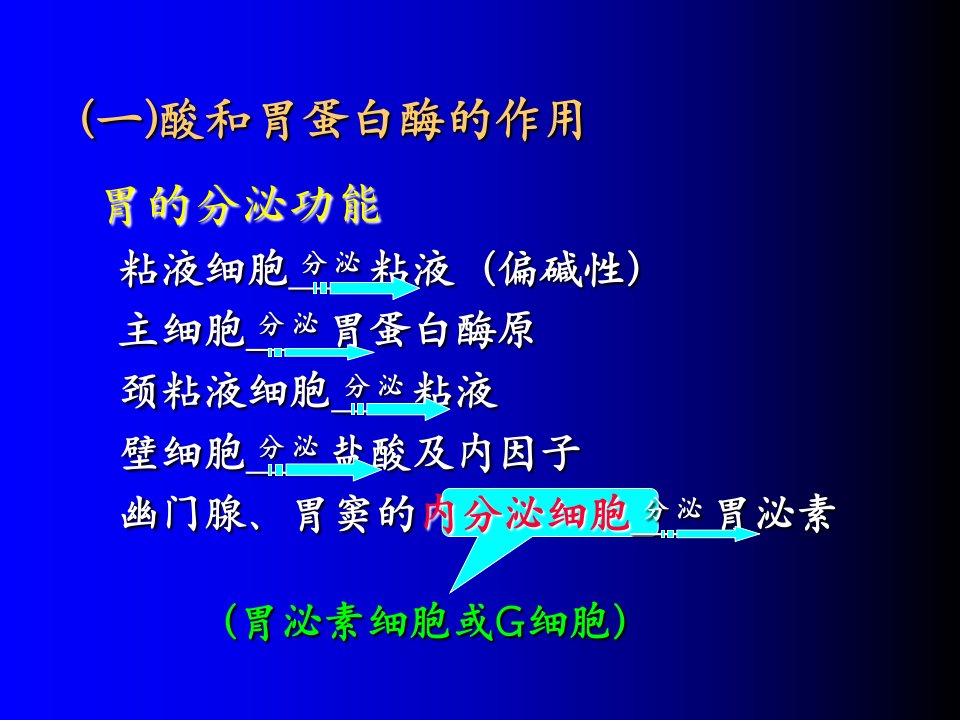 (一)酸和胃蛋白酶的作用

胃的分泌功能

粘液细胞 分泌 粘液（偏碱性）

主细胞 分泌 胃蛋白酶原

颈粘液细胞 分泌 粘液

壁细胞 分泌 盐酸及内因子

幽门腺、胃窦的内分泌细胞 分泌 胃泌素

（胃泌素细胞或G细胞）